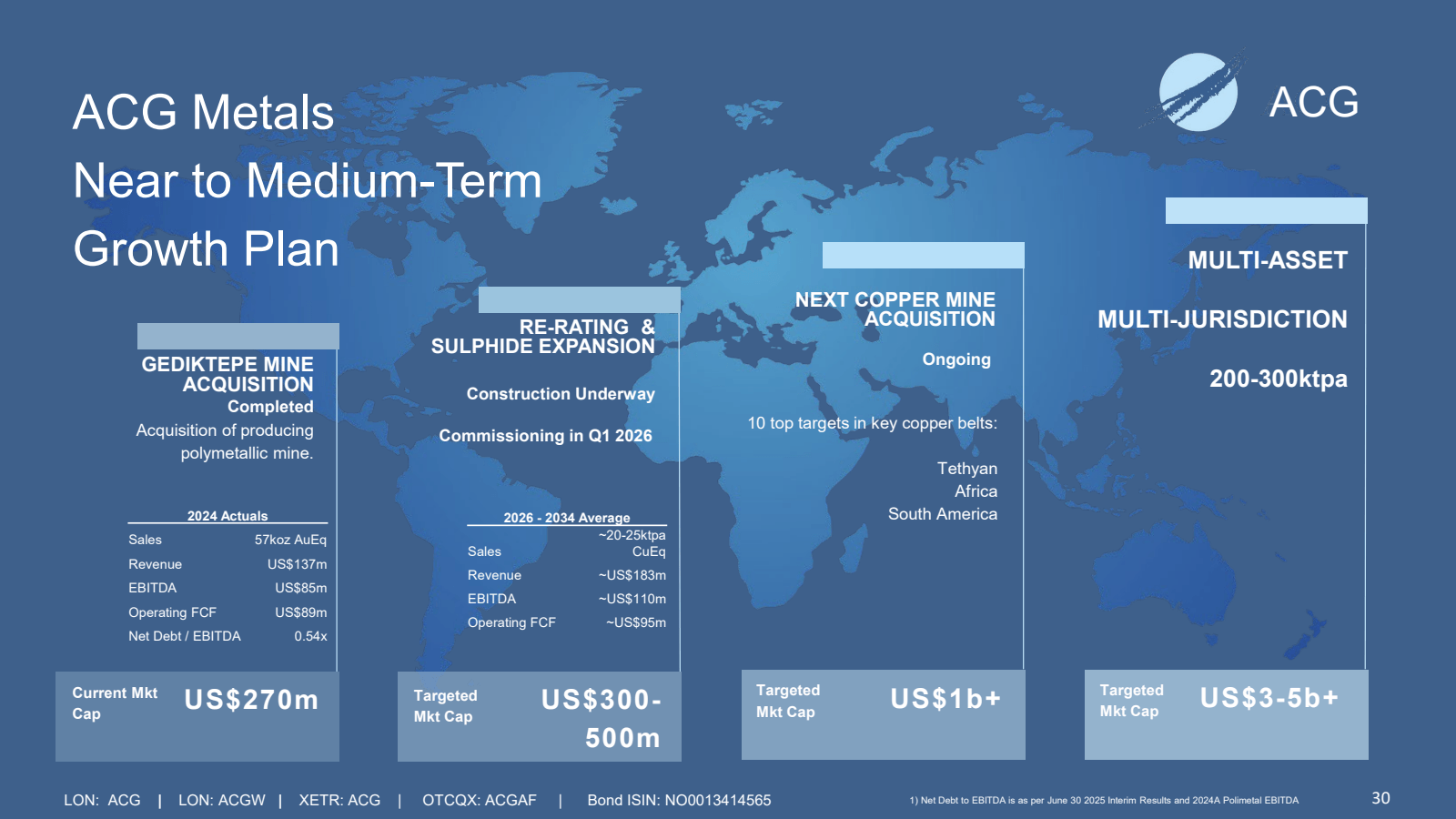 ACG Metals
Near to Medium-Term
Growth Plan

ACG

GEDIKTEPE MINE ACQUISITION
Completed
Acquisition of producing polymetallic mine.

| 2024 Actuals | |
|---|---|
| Sales | 57koz AuEq |
| Revenue | US$137m |
| EBITDA | US$85m |
| Operating FCF | US$89m |
| Net Debt / EBITDA | 0.54x |

Current Mkt Cap US$270m

RE-RATING & SULPHIDE EXPANSION

Construction Underway

Commissioning in Q1 2026

| 2026 - 2034 Average | |
|---|---|
| Sales | ~20-25ktpa CuEq |
| Revenue | ~US$183m |
| EBITDA | ~US$110m |
| Operating FCF | ~US$95m |

Targeted Mkt Cap US$300-500m

NEXT COPPER MINE ACQUISITION

Ongoing

10 top targets in key copper belts:

Tethyan
Africa
South America

Targeted Mkt Cap US$1b+

MULTI-ASSET

MULTI-JURISDICTION

200-300ktpa

Targeted Mkt Cap US$3-5b+

LON: ACG | LON: ACGW | XETR: ACG | OTCQX: ACGAF | Bond ISIN: NO0013414565

1) Net Debt to EBITDA is as per June 30 2025 Interim Results and 2024A Polimetal EBITDA

30